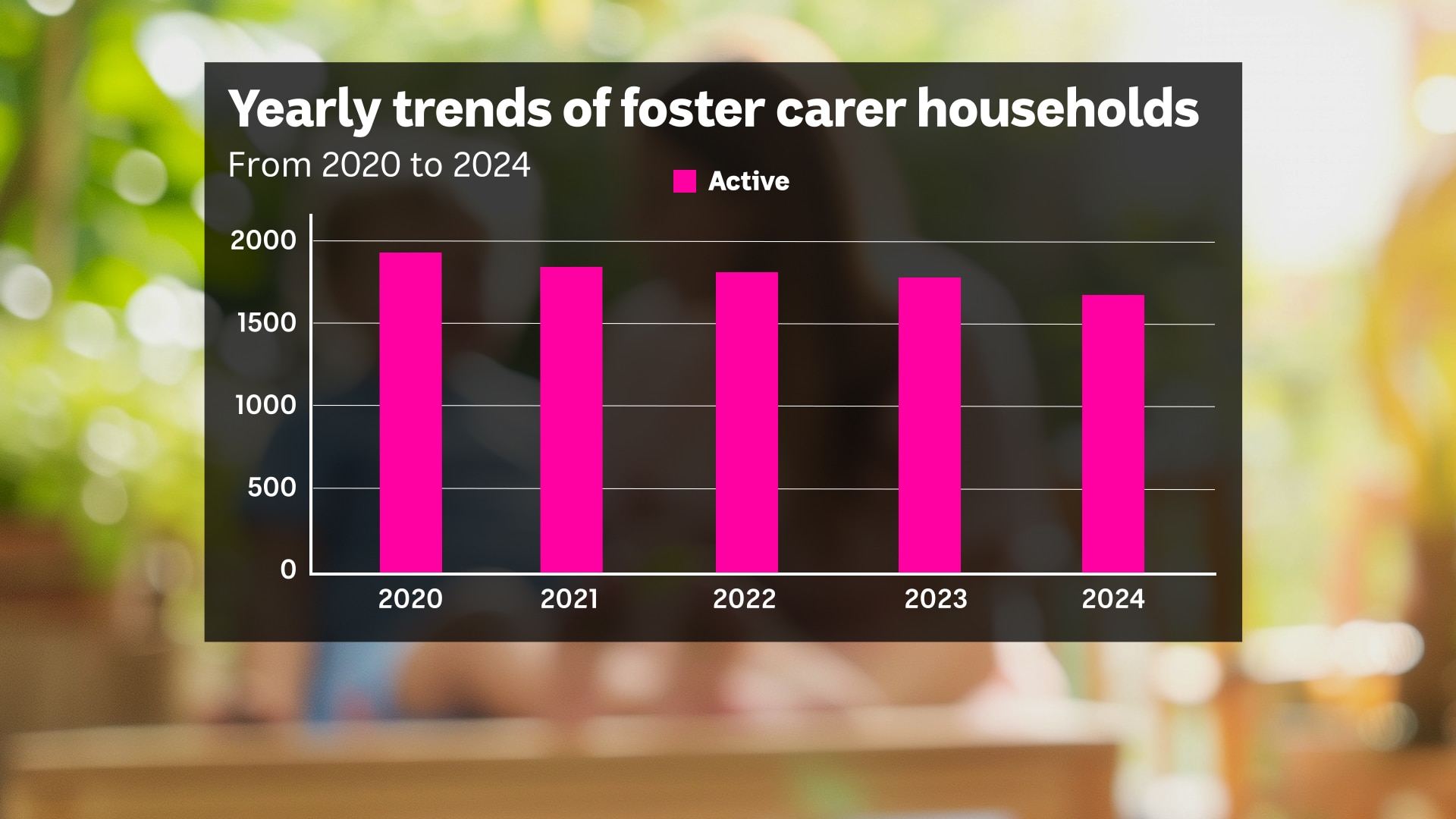 Yearly trends of foster carer households

From 2020 to 2024

Active

2000
1500
1000
500
0

2020
2021
2022
2023
2024